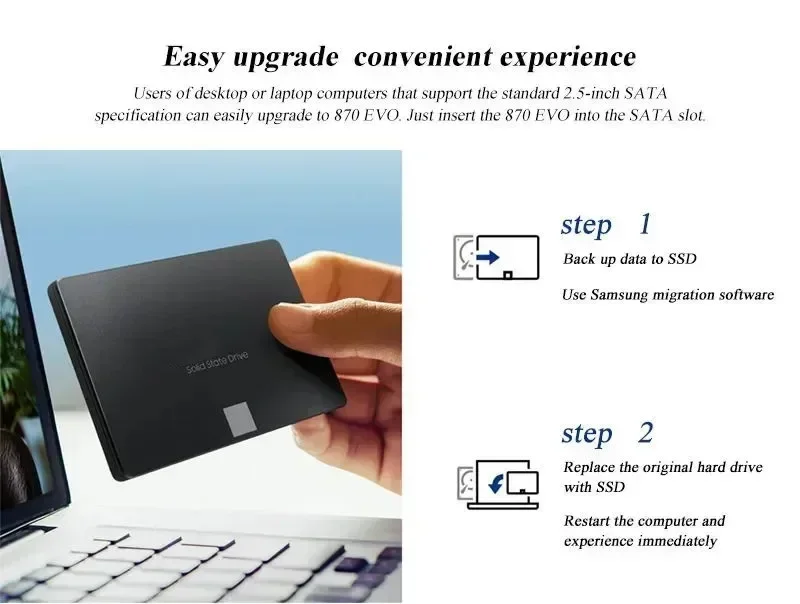 Easy upgrade convenient experience

Users of desktop or laptop computers that support the standard 2.5-inch SATA specification can easily upgrade to 870 EVO. Just insert the 870 EVO into the SATA slot.

Solid State Drive

step 1

Back up data to SSD

Use Samsung migration software

step 2

Replace the original hard drive with SSD

Restart the computer and experience immediately